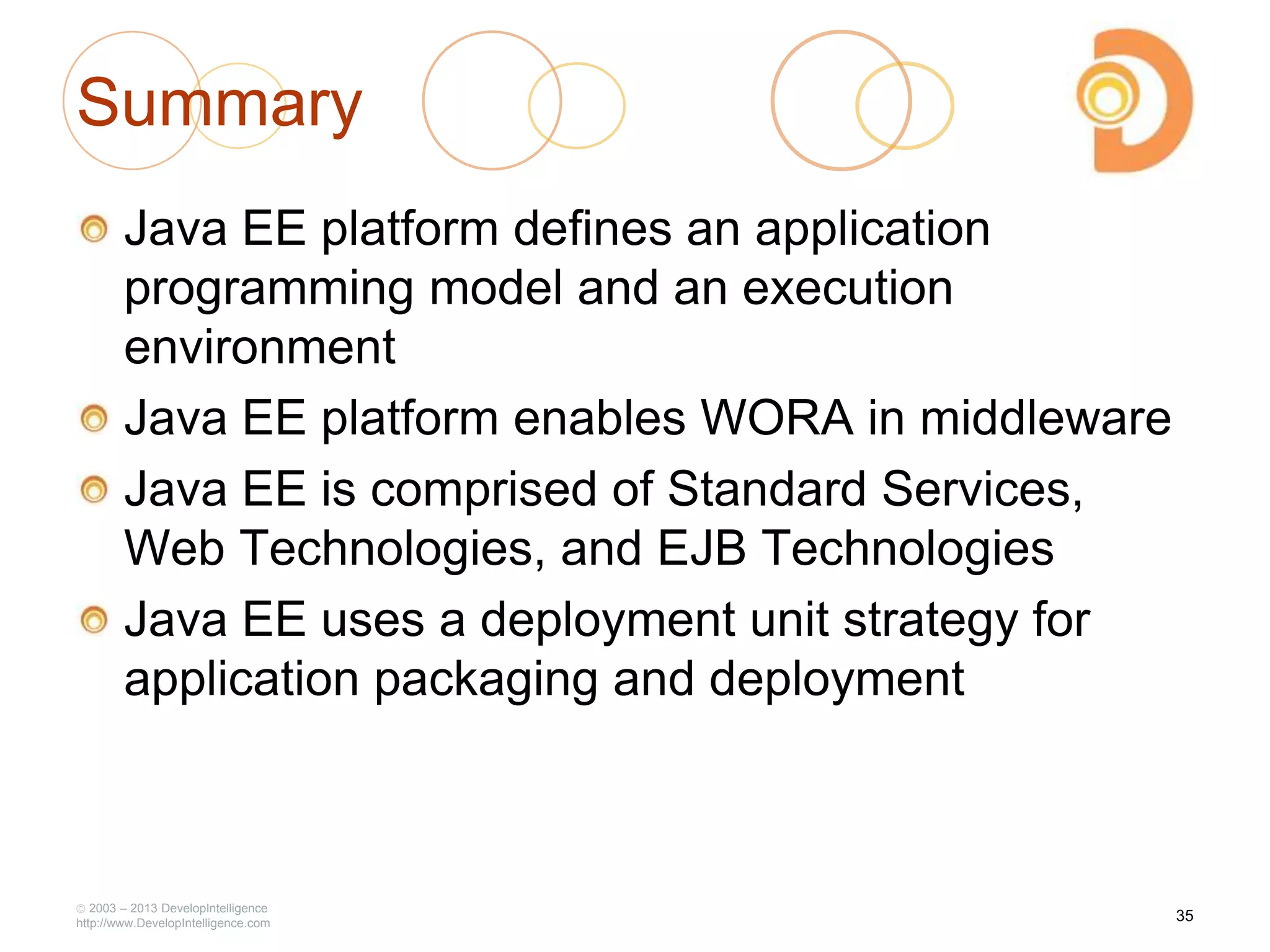 Summary

Java EE platform defines an application programming model and an execution environment

Java EE platform enables WORA in middleware

Java EE is comprised of Standard Services, Web Technologies, and EJB Technologies

Java EE uses a deployment unit strategy for application packaging and deployment

© 2003 – 2013 DevelopIntelligence
http://www.DevelopIntelligence.com

35